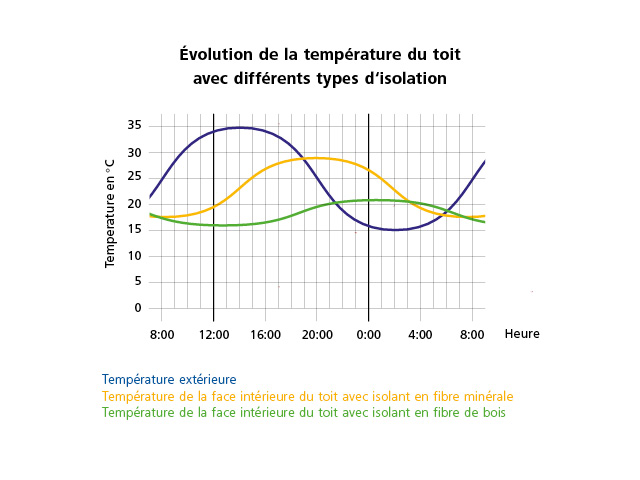 Évolution de la température du toit avec différents types d'isolation

Temperature en °C

35
30
25
20
15
10
5
0

8:00
12:00
16:00
20:00
0:00
4:00
8:00
Heure

Température extérieure
Température de la face intérieure du toit avec isolant en fibre minérale
Température de la face intérieure du toit avec isolant en fibre de bois